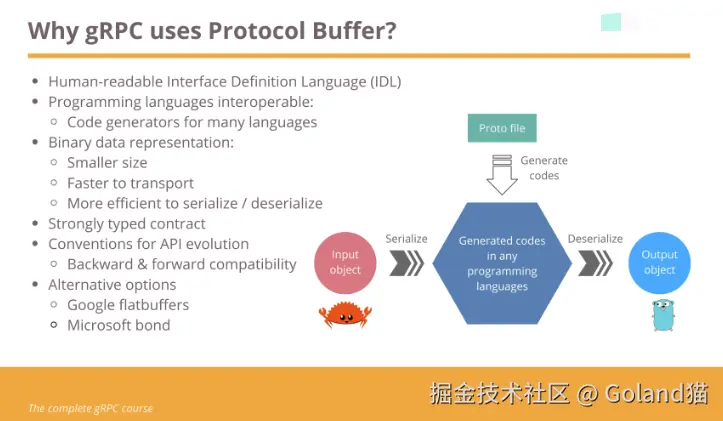 Why gRPC uses Protocol Buffer?

- Human-readable Interface Definition Language (IDL)
- Programming languages interoperable:
  - Code generators for many languages
- Binary data representation:
  - Smaller size
  - Faster to transport
  - More efficient to serialize / deserialize
- Strongly typed contract
- Conventions for API evolution
  - Backward & forward compatibility
- Alternative options
  - Google flatbuffers
  - Microsoft bond

Proto file

Generate codes

Input object

Serialize

Generated codes in any programming languages

Deserialize

Output object

The complete gRPC course

掘金技术社区 @ Goland猫